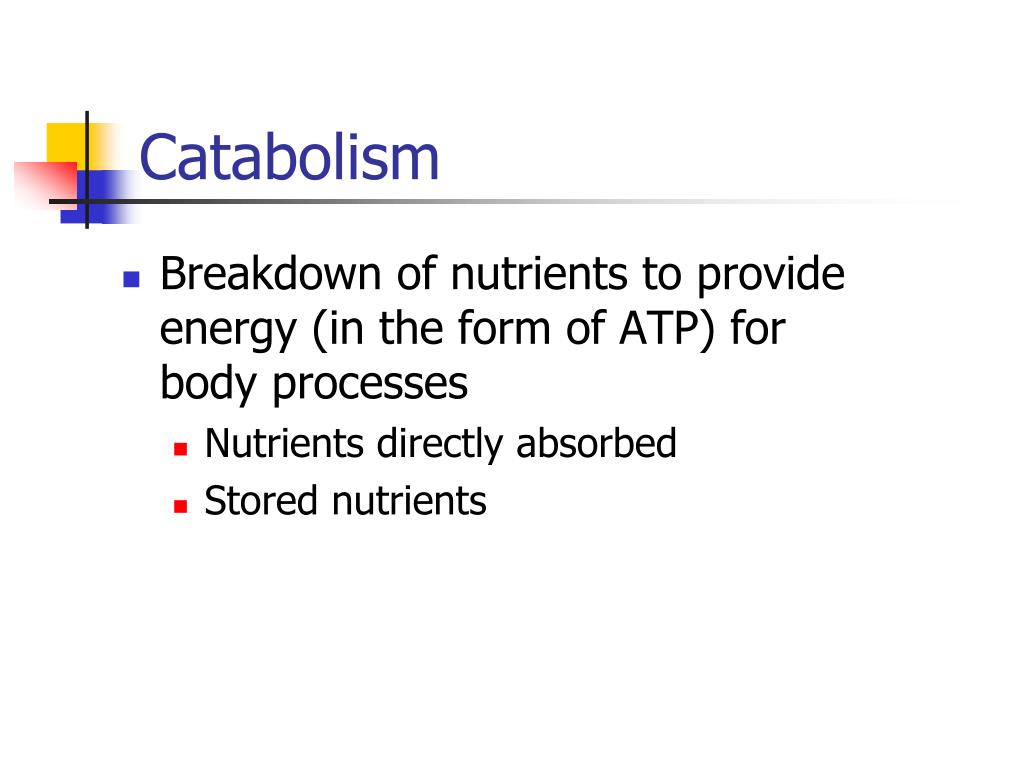 Catabolism

Breakdown of nutrients to provide energy (in the form of ATP) for body processes

Nutrients directly absorbed

Stored nutrients